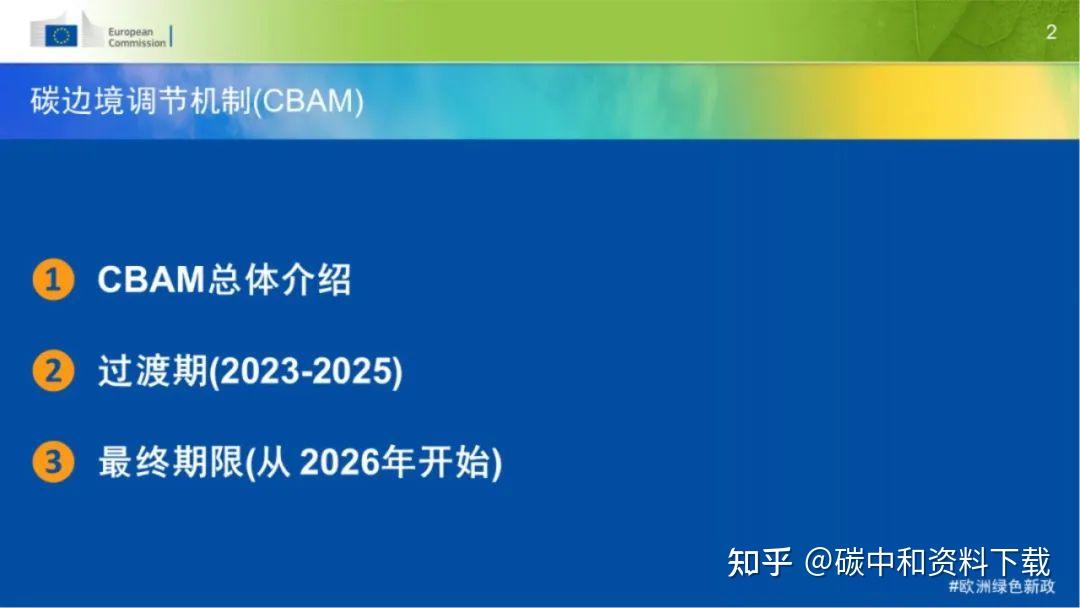 European Commission

2

碳边境调节机制(CBAM)

1 CBAM总体介绍

2 过渡期(2023-2025)

3 最终期限(从 2026年开始)

知乎 @碳中和资料下载

#欧洲绿色新政